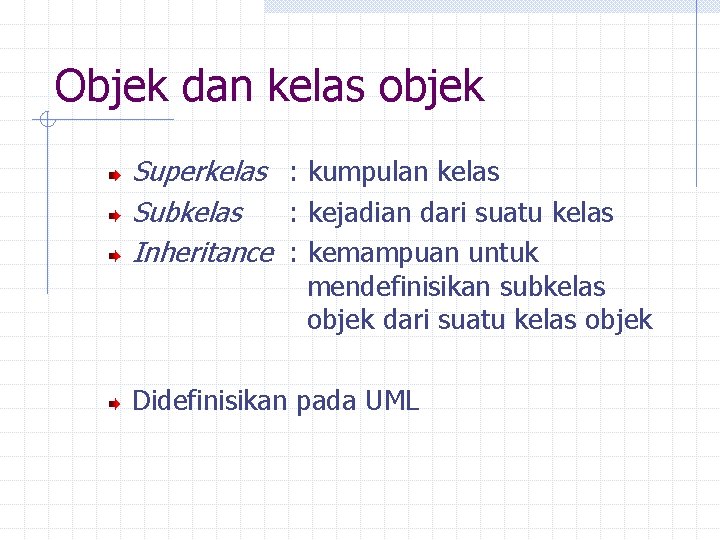 Objek dan kelas objek

Superkelas : kumpulan kelas

Subkelas : kejadian dari suatu kelas

Inheritance : kemampuan untuk mendefinisikan subkelas objek dari suatu kelas objek

Didefinisikan pada UML